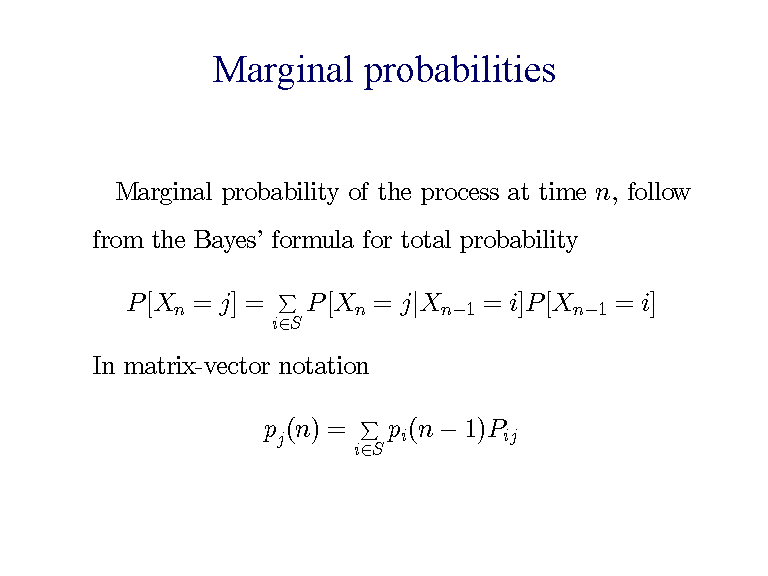 Marginal probabilities

Marginal probability of the process at time $n$, follow from the Bayes' formula for total probability

$P[X_n = j] = \sum_{i \in S} P[X_n = j | X_{n-1} = i] P[X_{n-1} = i]$

In matrix-vector notation

$p_j(n) = \sum_{i \in S} p_i(n-1) P_{ij}$